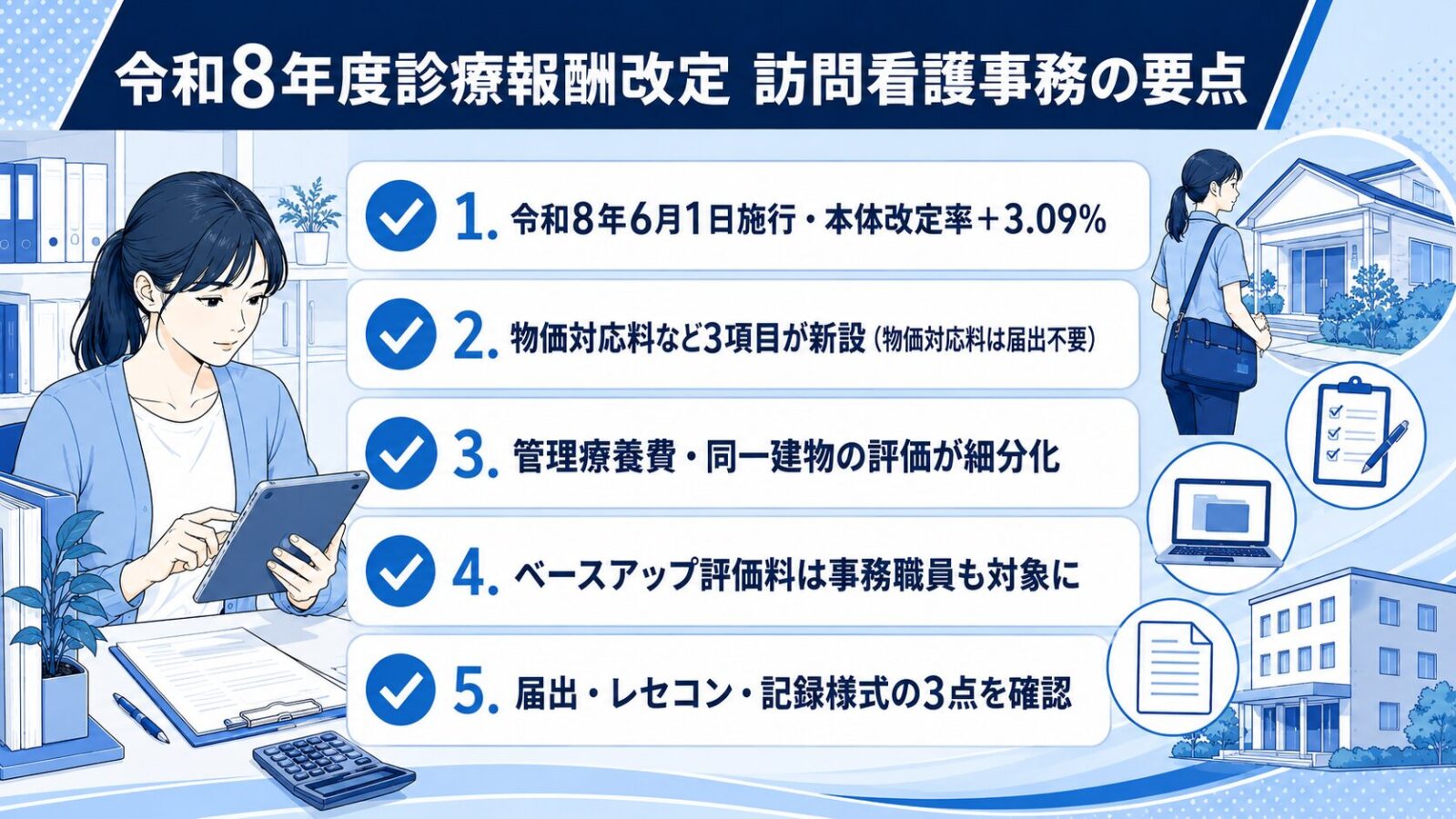 令和8年度診療報酬改定 訪問看護事務の要点

1. 令和8年6月1日施行・本体改定率＋3.09%

2. 物価対応料など3項目が新設（物価対応料は届出不要）

3. 管理療養費・同一建物の評価が細分化

4. ベースアップ評価料は事務職員も対象に

5. 届出・レセコン・記録様式の3点を確認